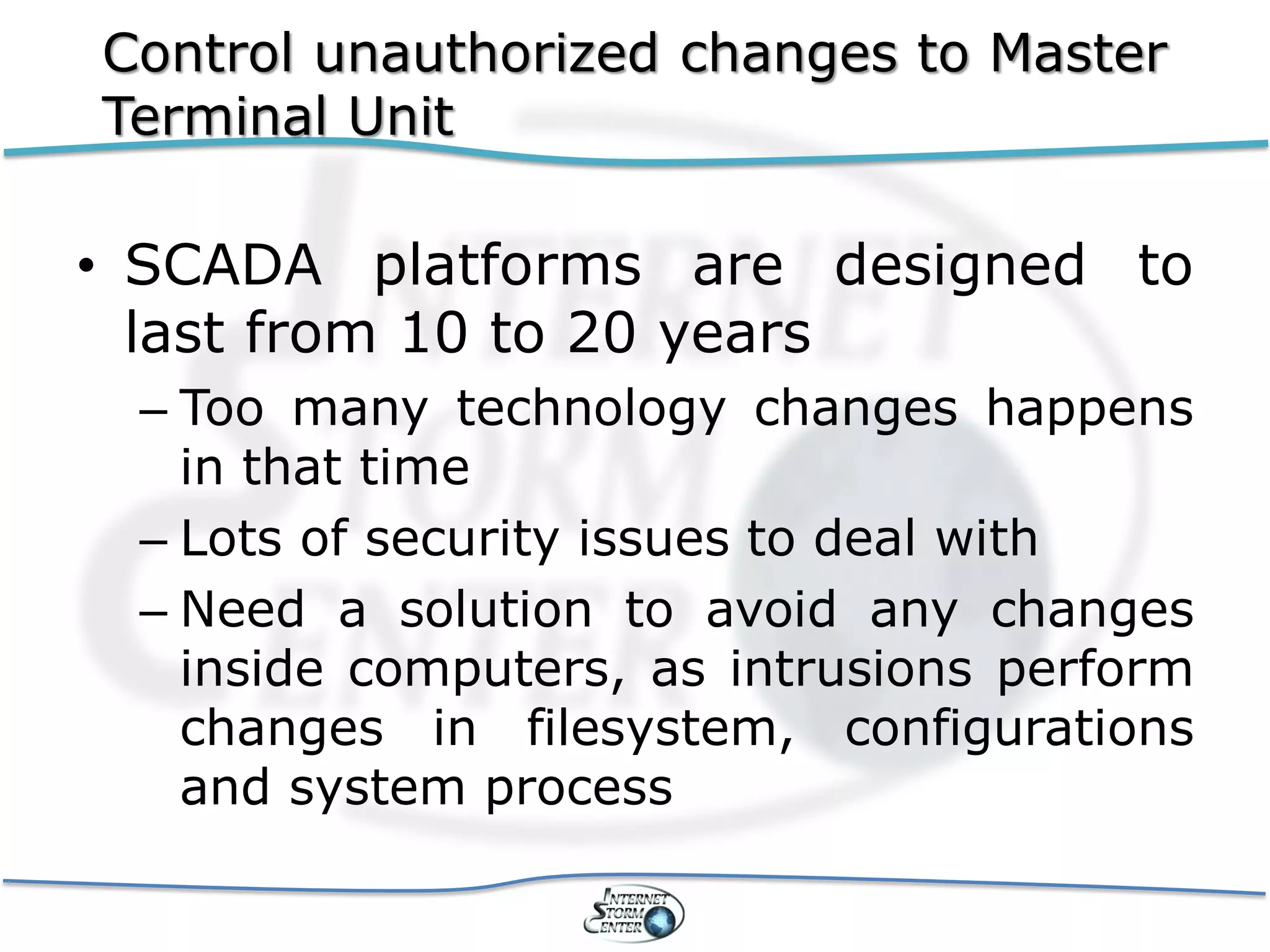 Control unauthorized changes to Master Terminal Unit

• SCADA platforms are designed to last from 10 to 20 years
– Too many technology changes happens in that time
– Lots of security issues to deal with
– Need a solution to avoid any changes inside computers, as intrusions perform changes in filesystem, configurations and system process

INTERNET STORM CENTER